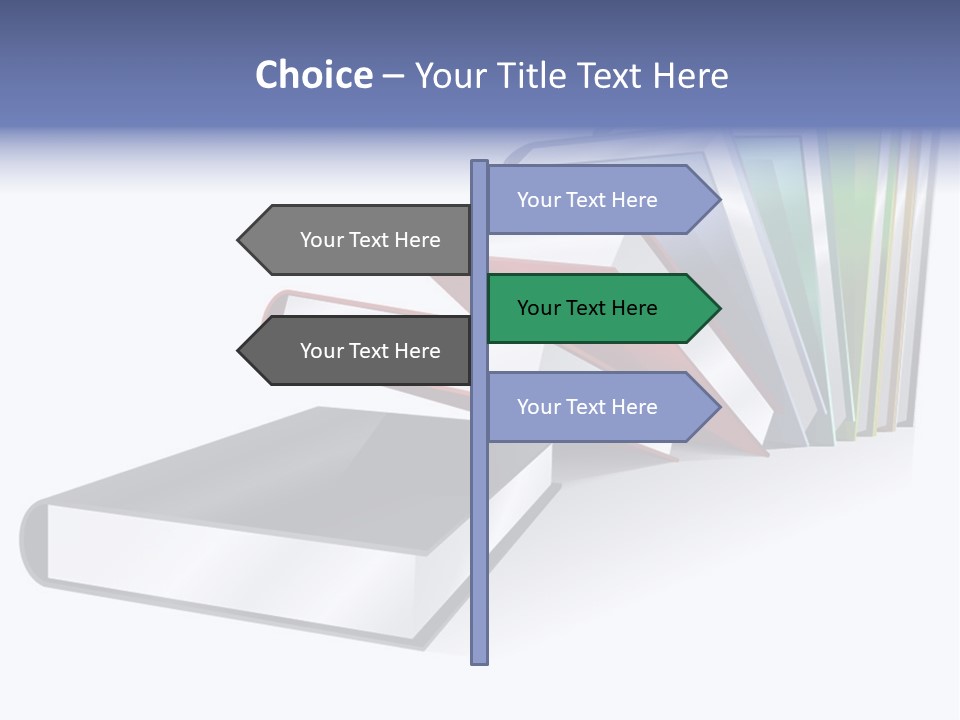 Choice – Your Title Text Here

Your Text Here

Your Text Here

Your Text Here

Your Text Here

Your Text Here